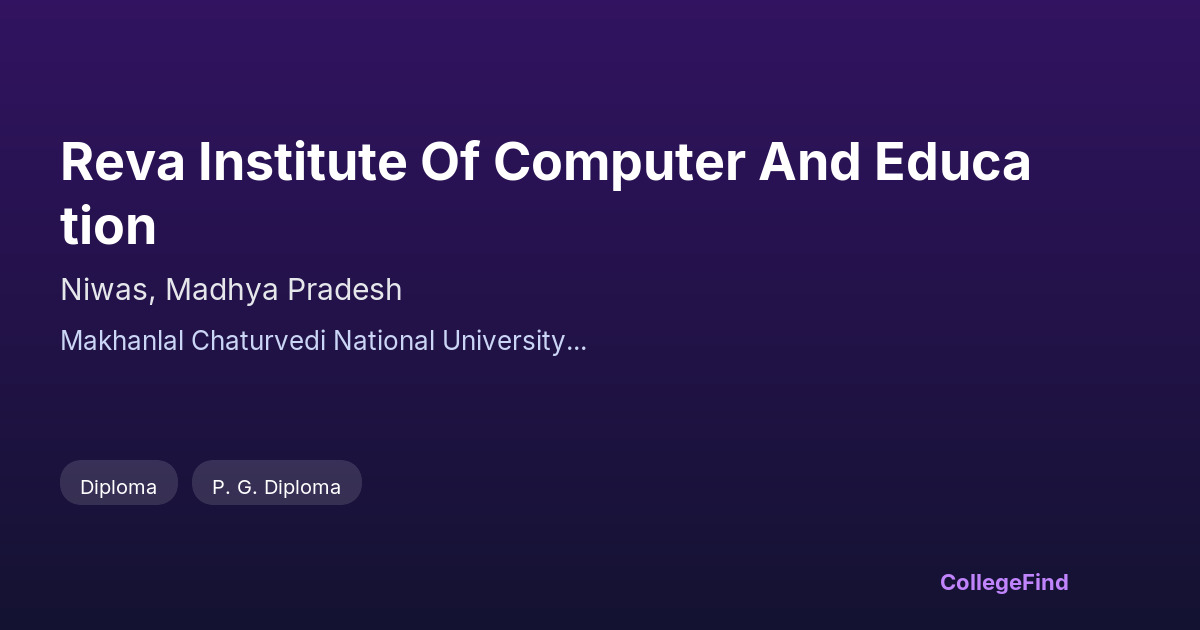 Reva Institute Of Computer And Education

Niwas, Madhya Pradesh

Makhanlal Chaturvedi National University...

Diploma

P. G. Diploma

CollegeFind